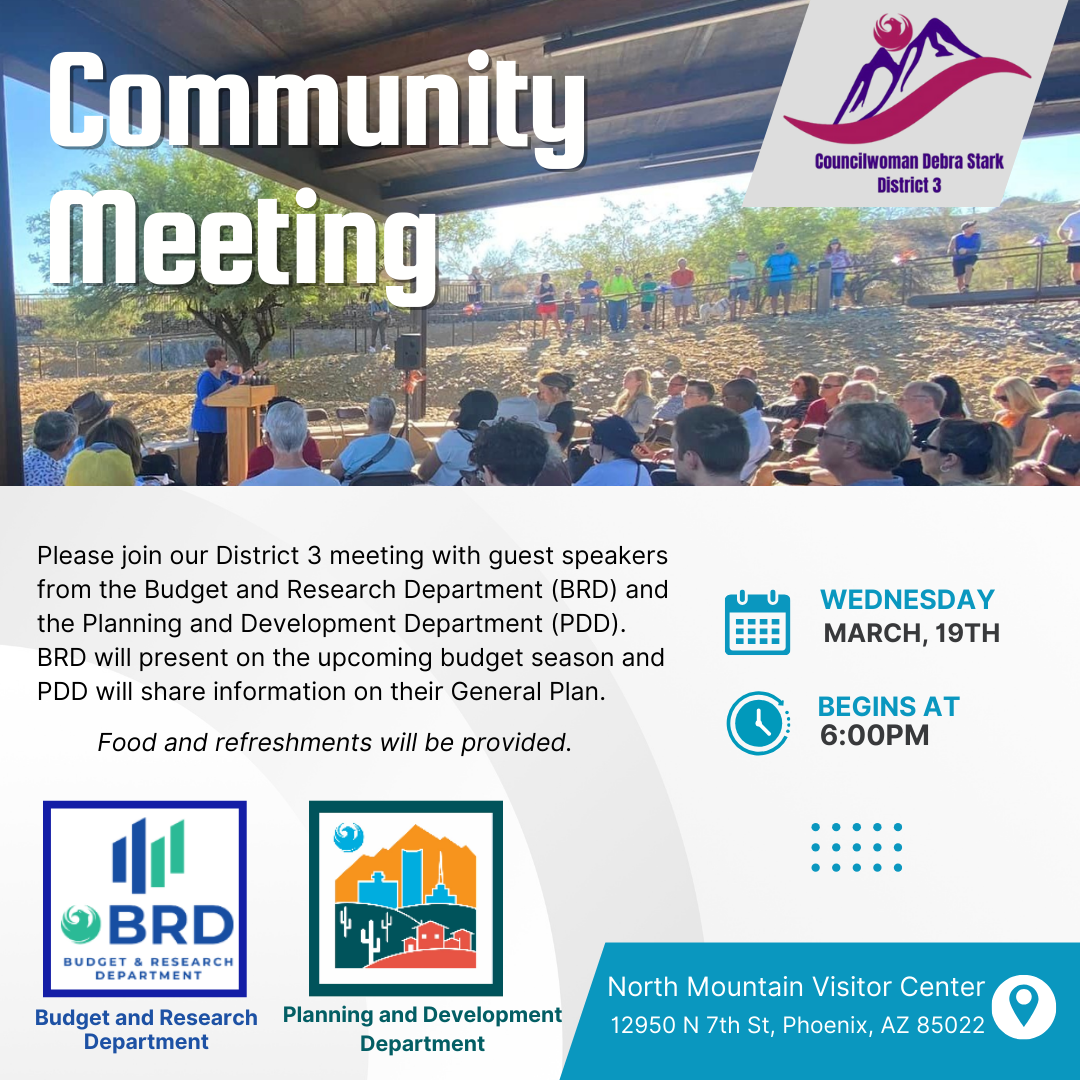 Community Meeting

Councilwoman Debra Stark
District 3

Please join our District 3 meeting with guest speakers from the Budget and Research Department (BRD) and the Planning and Development Department (PDD). BRD will present on the upcoming budget season and PDD will share information on their General Plan.

Food and refreshments will be provided.

WEDNESDAY
MARCH, 19TH

BEGINS AT
6:00PM

BRD
BUDGET & RESEARCH DEPARTMENT

Budget and Research Department

Planning and Development Department

North Mountain Visitor Center
12950 N 7th St, Phoenix, AZ 85022